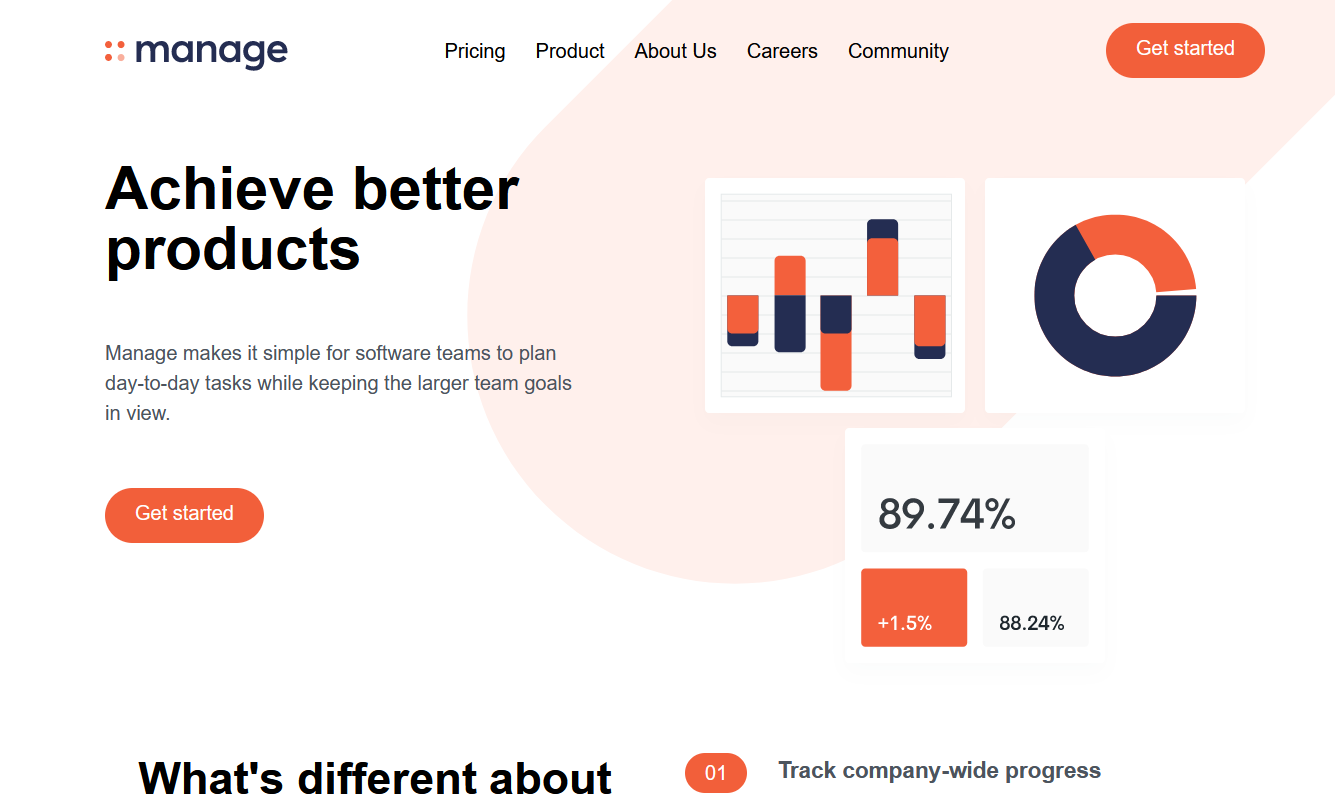 manage

Pricing Product About Us Careers Community

Get started

Achieve better products

Manage makes it simple for software teams to plan day-to-day tasks while keeping the larger team goals in view.

Get started

89.74%

+1.5%

88.24%

What's different about

01

Track company-wide progress